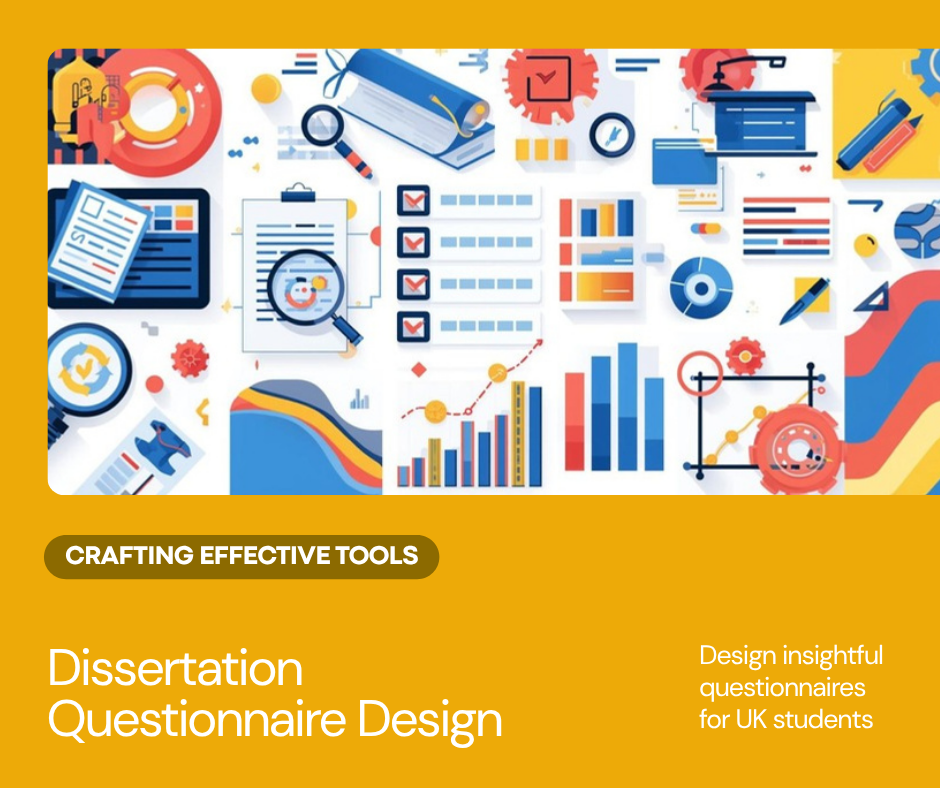 CRAFTING EFFECTIVE TOOLS

Dissertation Questionnaire Design

Design insightful questionnaires for UK students